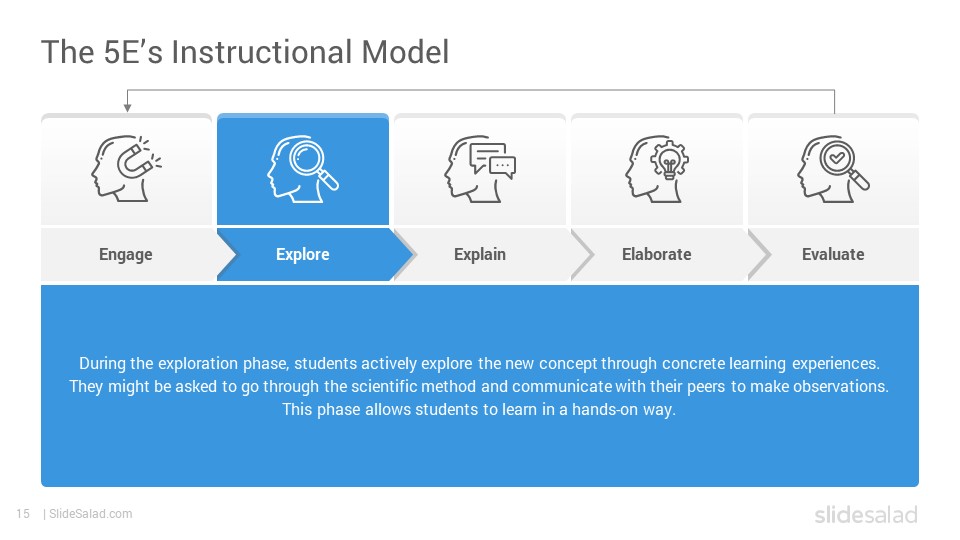 The 5E's Instructional Model

Engage

Explore

Explain

Elaborate

Evaluate

During the exploration phase, students actively explore the new concept through concrete learning experiences. They might be asked to go through the scientific method and communicate with their peers to make observations. This phase allows students to learn in a hands-on way.

15 | SlideSalad.com

slidesalad